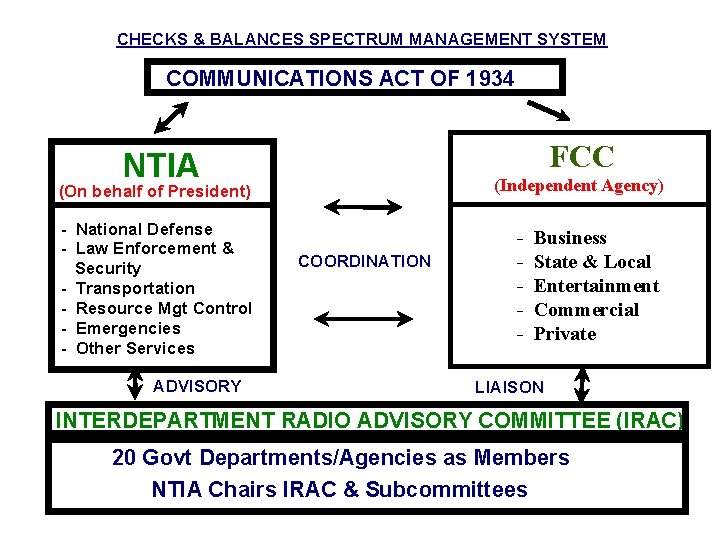 CHECKS & BALANCES SPECTRUM MANAGEMENT SYSTEM

COMMUNICATIONS ACT OF 1934

NTIA
(On behalf of President)

- National Defense
- Law Enforcement & Security
- Transportation
- Resource Mgt Control
- Emergencies
- Other Services

COORDINATION

FCC
(Independent Agency)

- Business
- State & Local
- Entertainment
- Commercial
- Private

ADVISORY

LIAISON

INTERDEPARTMENT RADIO ADVISORY COMMITTEE (IRAC)

20 Govt Departments/Agencies as Members
NTIA Chairs IRAC & Subcommittees